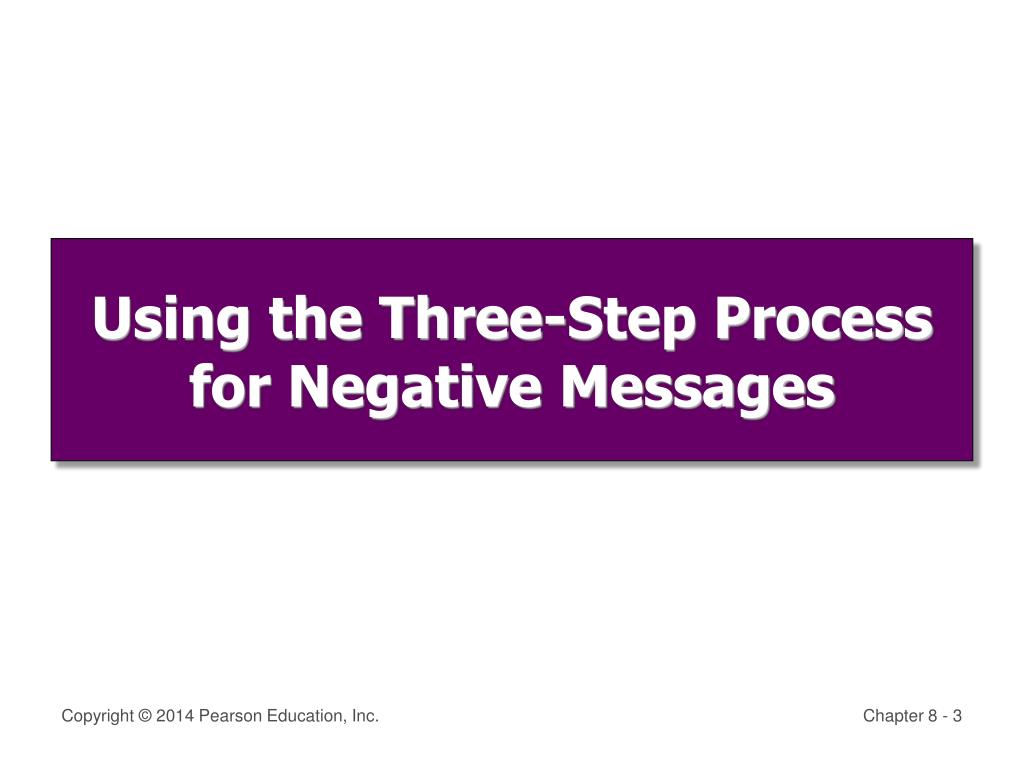 Using the Three-Step Process for Negative Messages

Copyright © 2014 Pearson Education, Inc.

Chapter 8 - 3